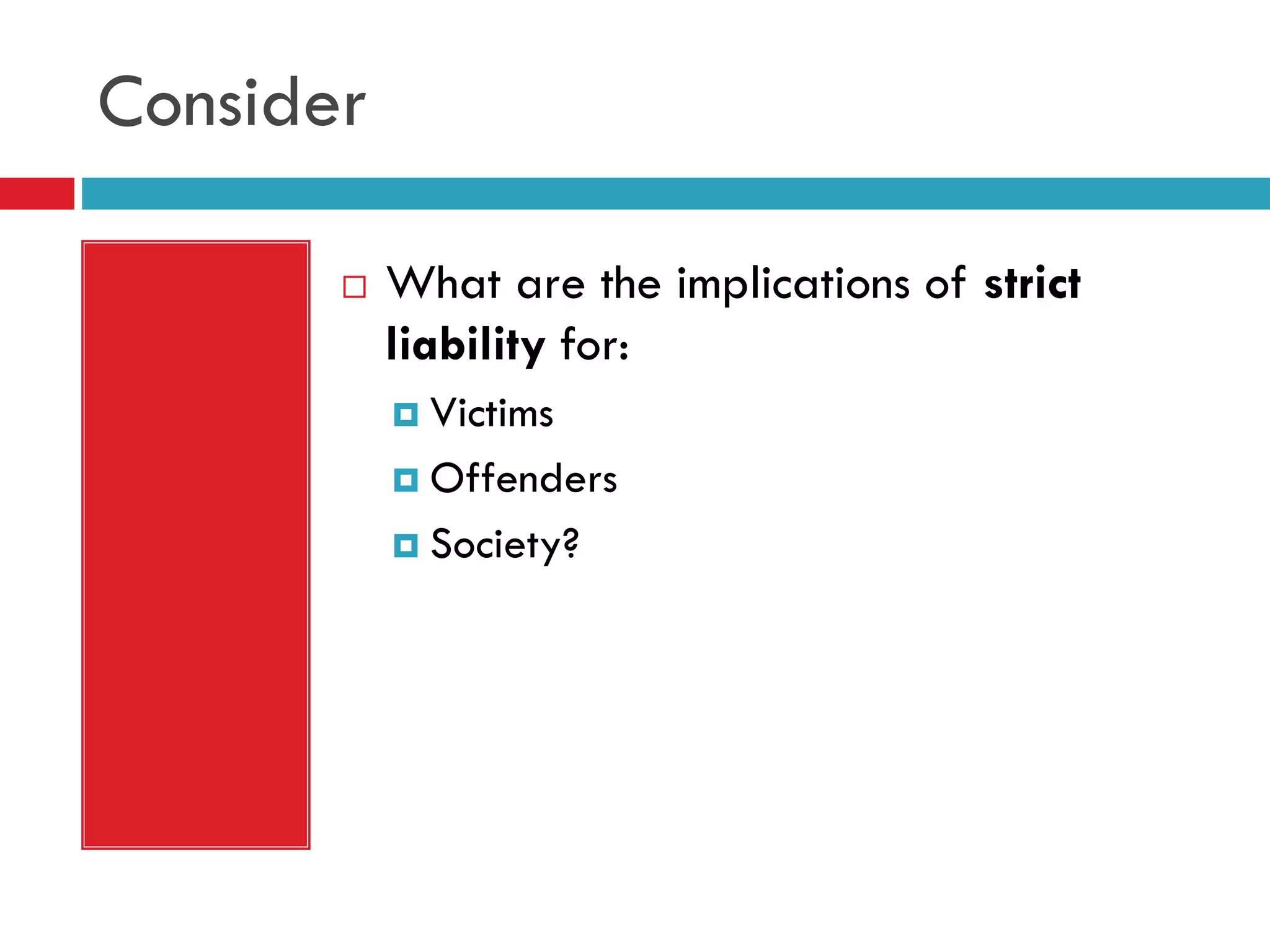 Consider

What are the implications of strict liability for:

Victims

Offenders

Society?